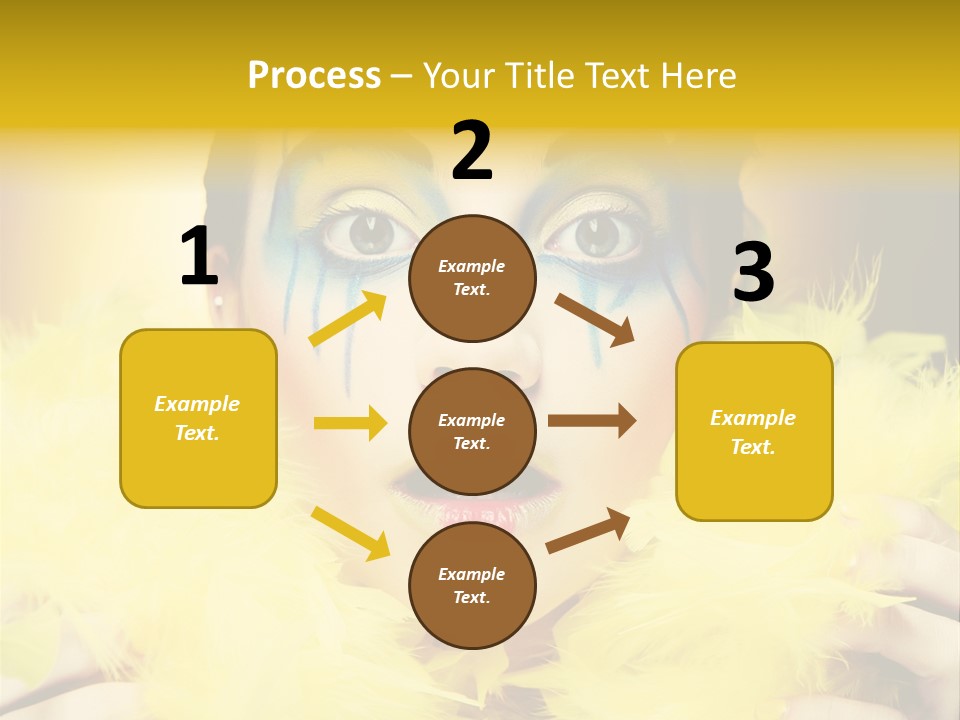 Process – Your Title Text Here

1

Example Text.

2

Example Text.

Example Text.

Example Text.

3

Example Text.